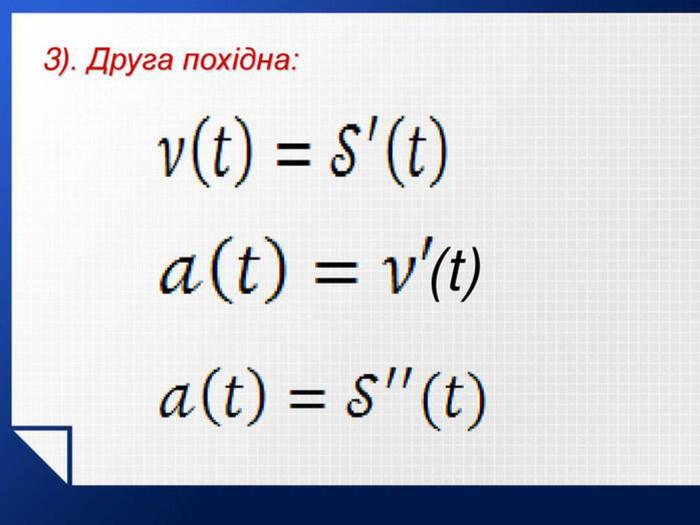 3). Друга похідна:

$v(t) = S'(t)$

$a(t) = v'(t)$

$a(t) = S''(t)$